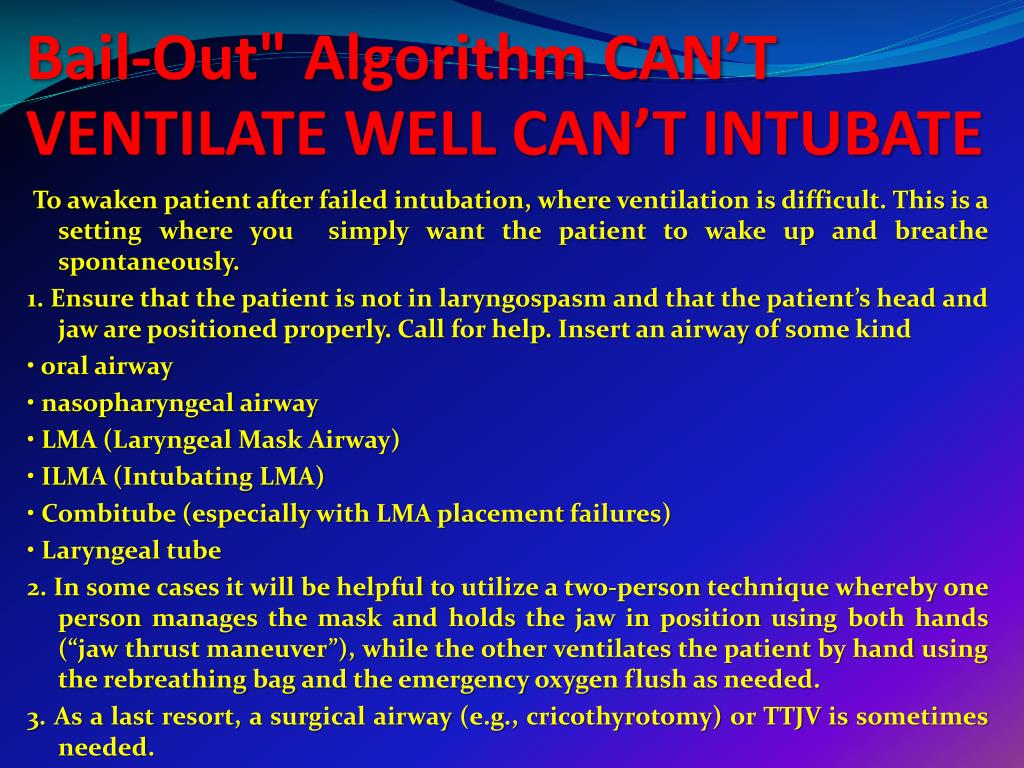 Bail-Out" Algorithm CAN'T VENTILATE WELL CAN'T INTUBATE

To awaken patient after failed intubation, where ventilation is difficult. This is a setting where you simply want the patient to wake up and breathe spontaneously.

1. Ensure that the patient is not in laryngospasm and that the patient's head and jaw are positioned properly. Call for help. Insert an airway of some kind

• oral airway

• nasopharyngeal airway

• LMA (Laryngeal Mask Airway)

• ILMA (Intubating LMA)

• Combitube (especially with LMA placement failures)

• Laryngeal tube

2. In some cases it will be helpful to utilize a two-person technique whereby one person manages the mask and holds the jaw in position using both hands ("jaw thrust maneuver"), while the other ventilates the patient by hand using the rebreathing bag and the emergency oxygen flush as needed.

3. As a last resort, a surgical airway (e.g., cricothyrotomy) or TTJV is sometimes needed.